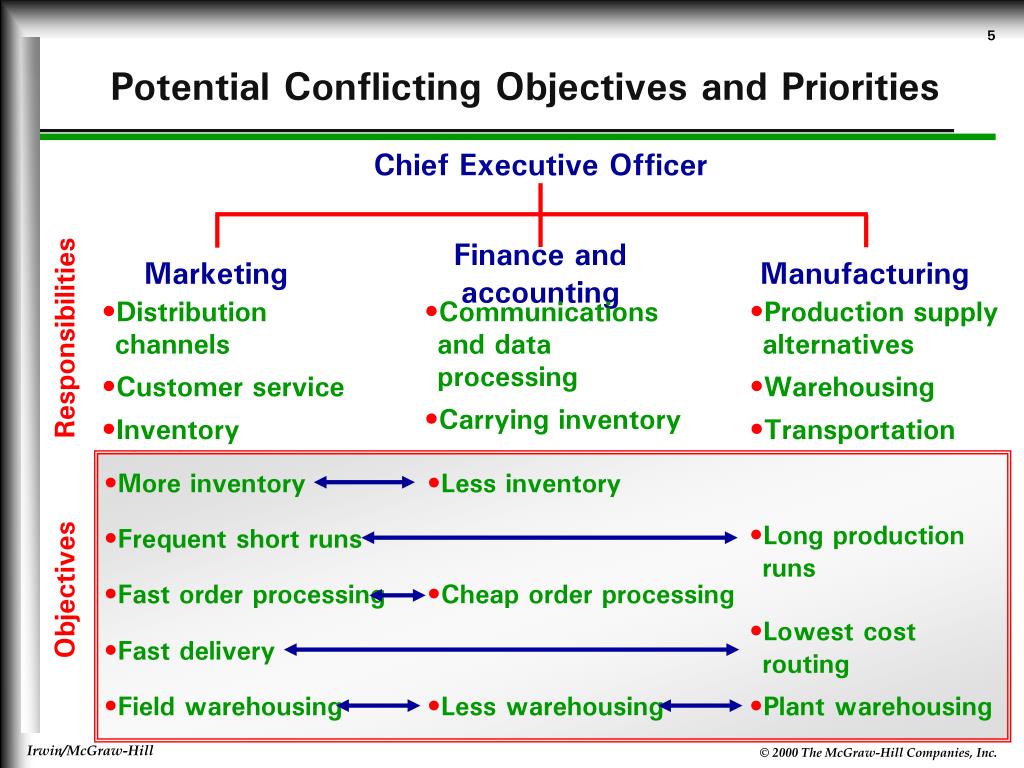 5

Potential Conflicting Objectives and Priorities

Chief Executive Officer

Responsibilities

Marketing
•Distribution channels
•Customer service
•Inventory

Finance and accounting
•Communications and data processing
•Carrying inventory

Manufacturing
•Production supply alternatives
•Warehousing
•Transportation

Objectives

•More inventory
•Less inventory

•Frequent short runs
•Long production runs

•Fast order processing
•Cheap order processing

•Fast delivery
•Lowest cost routing

•Field warehousing
•Less warehousing
•Plant warehousing

Irwin/McGraw-Hill

© 2000 The McGraw-Hill Companies, Inc.